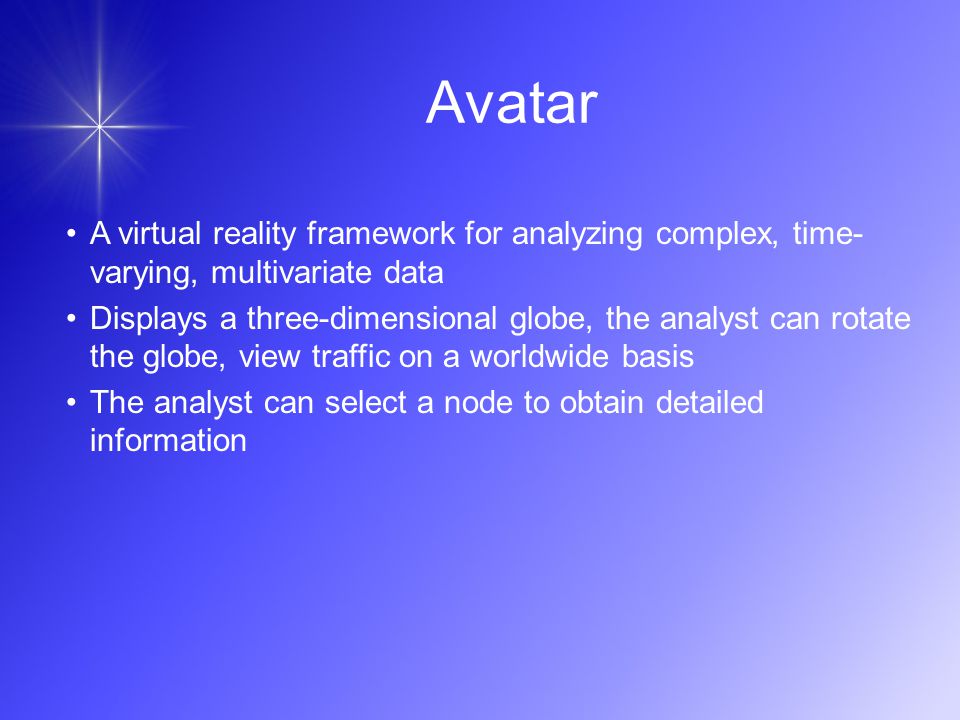 Avatar

• A virtual reality framework for analyzing complex, time-varying, multivariate data
• Displays a three-dimensional globe, the analyst can rotate the globe, view traffic on a worldwide basis
• The analyst can select a node to obtain detailed information